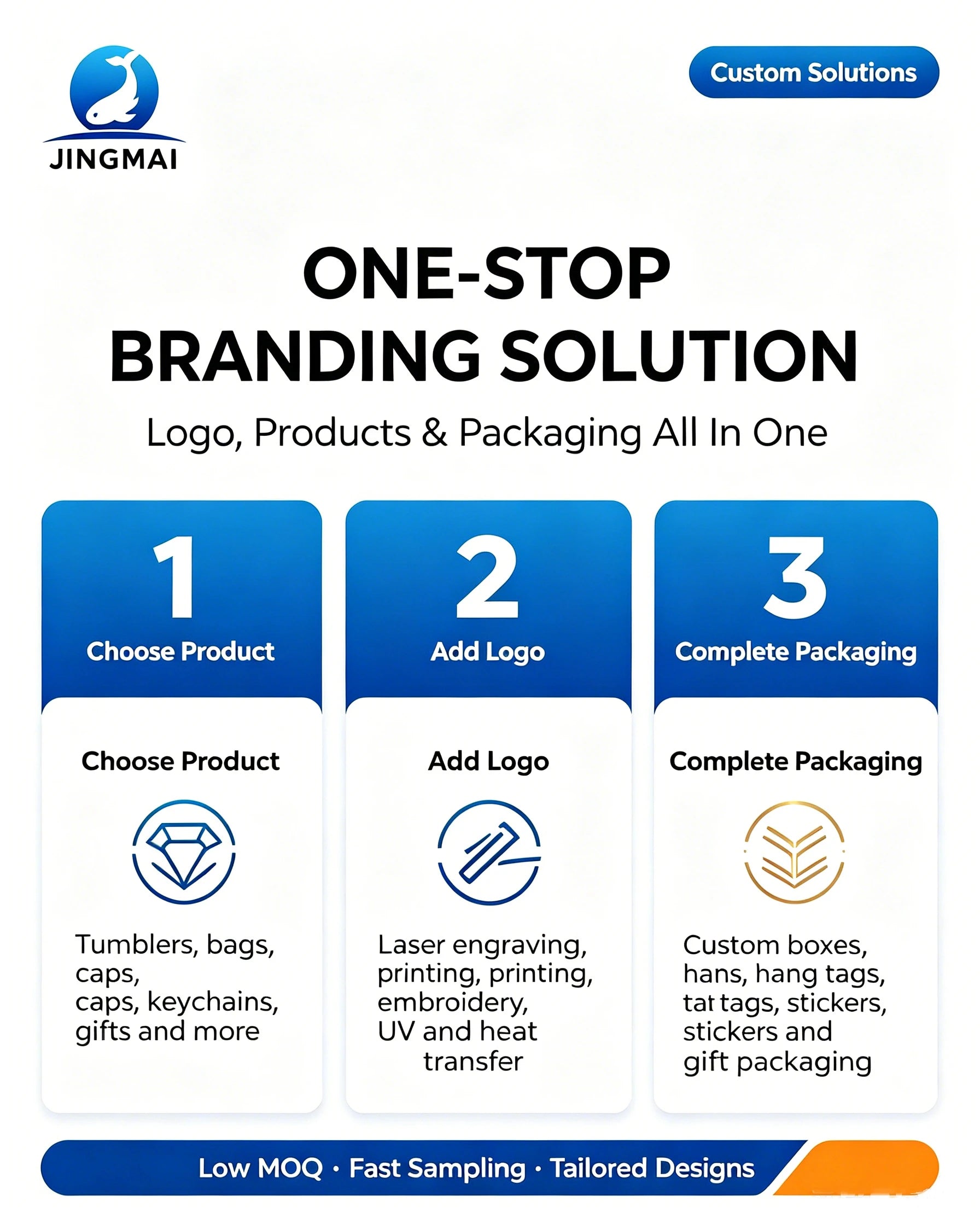 JINGMAI

Custom Solutions

ONE-STOP BRANDING SOLUTION

Logo, Products & Packaging All In One

1
Choose Product

Choose Product

Tumblers, bags, caps,
caps, keychains, gifts and more

2
Add Logo

Add Logo

Laser engraving, printing, printing, embroidery,
UV and heat transfer

3
Complete Packaging

Complete Packaging

Custom boxes, hans, hang tags, tat tags, stickers, stickers and gift packaging

Low MOQ · Fast Sampling · Tailored Designs